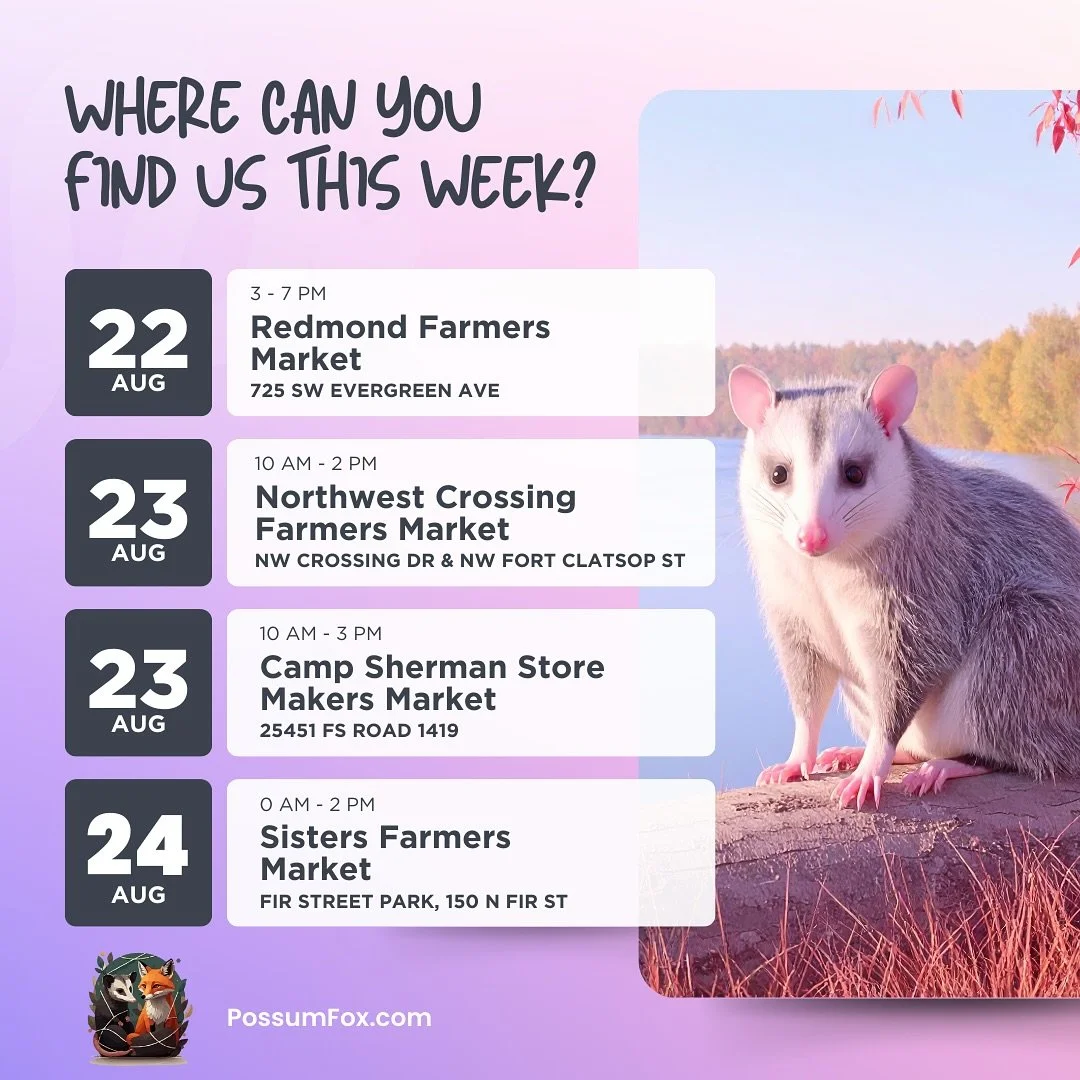 WHERE CAN YOU FIND US THIS WEEK?

22
AUG

3 - 7 PM
Redmond Farmers Market
725 SW EVERGREEN AVE

23
AUG

10 AM - 2 PM
Northwest Crossing Farmers Market
NW CROSSING DR & NW FORT CLATSOP ST

23
AUG

10 AM - 3 PM
Camp Sherman Store Makers Market
25451 FS ROAD 1419

24
AUG

0 AM - 2 PM
Sisters Farmers Market
FIR STREET PARK, 150 N FIR ST

PossumFox.com